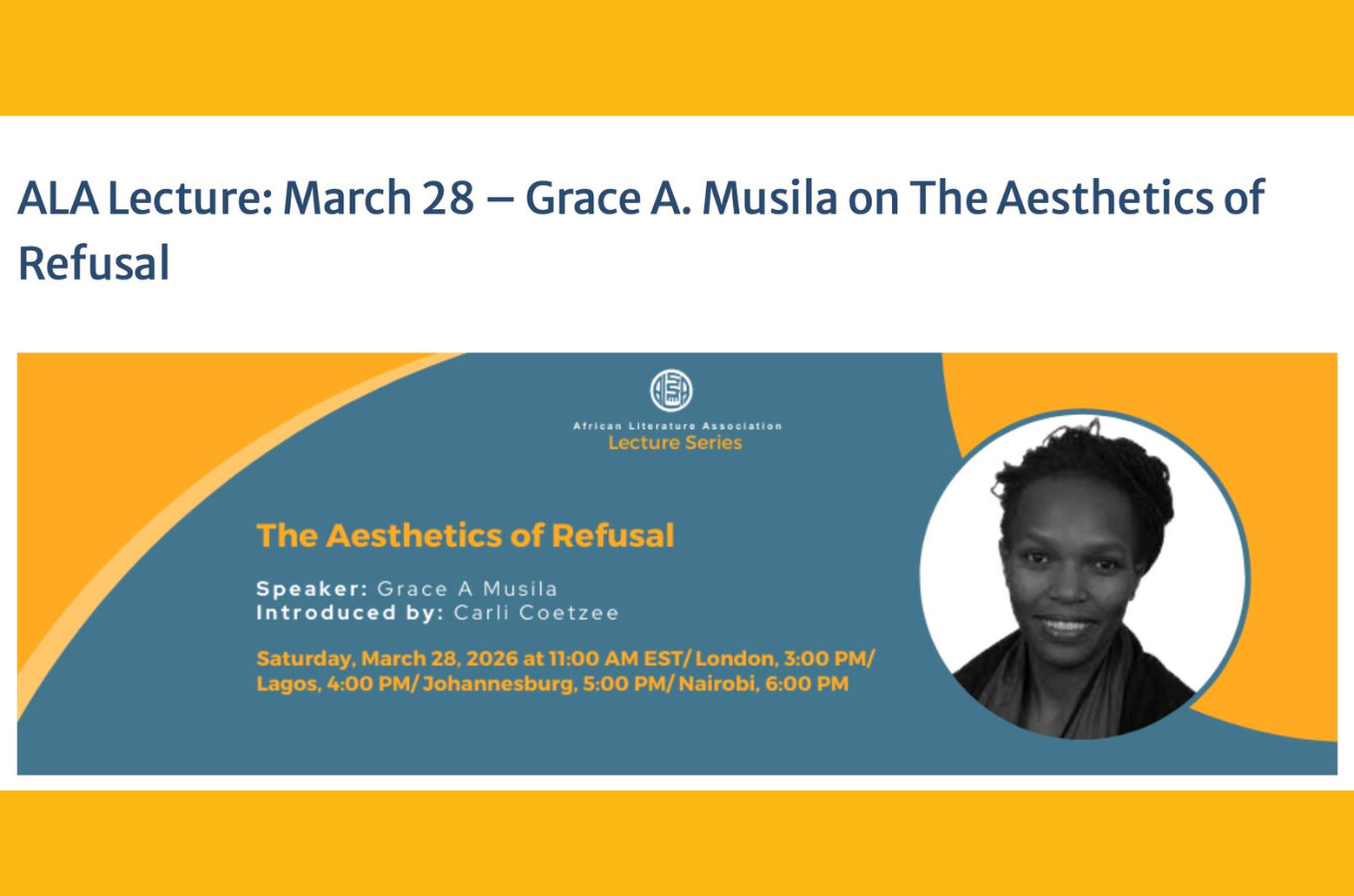 ALA Lecture: March 28 – Grace A. Musila on The Aesthetics of Refusal

African Literature Association
Lecture Series

The Aesthetics of Refusal

Speaker: Grace A Musila
Introduced by: Carli Coetzee

Saturday, March 28, 2026 at 11:00 AM EST/ London, 3:00 PM/ Lagos, 4:00 PM/ Johannesburg, 5:00 PM/ Nairobi, 6:00 PM